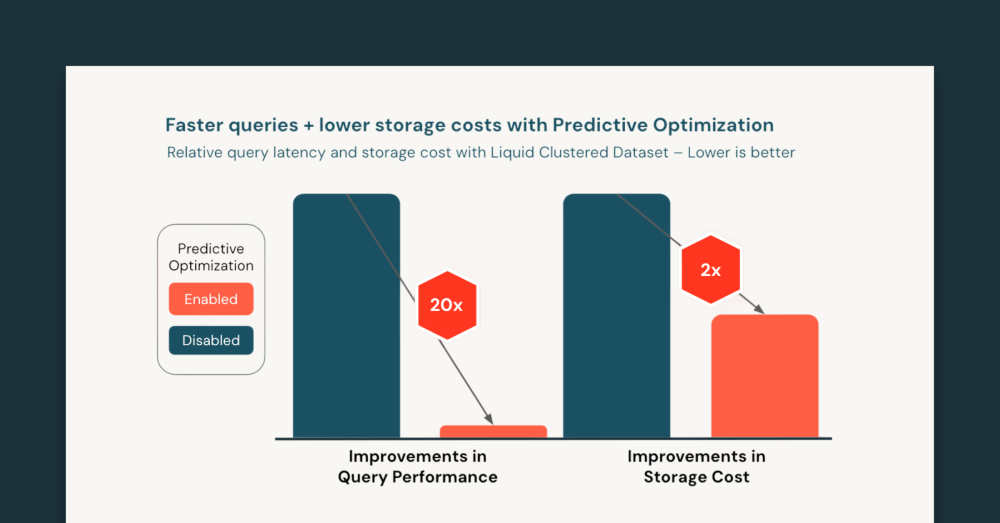 Faster queries + lower storage costs with Predictive Optimization

Relative query latency and storage cost with Liquid Clustered Dataset – Lower is better

Predictive Optimization

Enabled

Disabled

20x

2x

Improvements in Query Performance

Improvements in Storage Cost